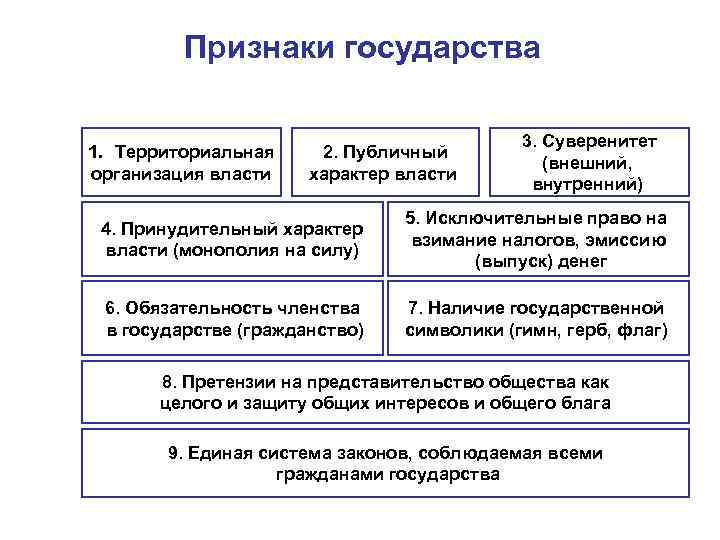 Признаки государства

1. Территориальная организация власти

2. Публичный характер власти

3. Суверенитет (внешний, внутренний)

4. Принудительный характер власти (монополия на силу)

5. Исключительные право на взимание налогов, эмиссию (выпуск) денег

6. Обязательность членства в государстве (гражданство)

7. Наличие государственной символики (гимн, герб, флаг)

8. Претензии на представительство общества как целого и защиту общих интересов и общего блага

9. Единая система законов, соблюдаемая всеми гражданами государства